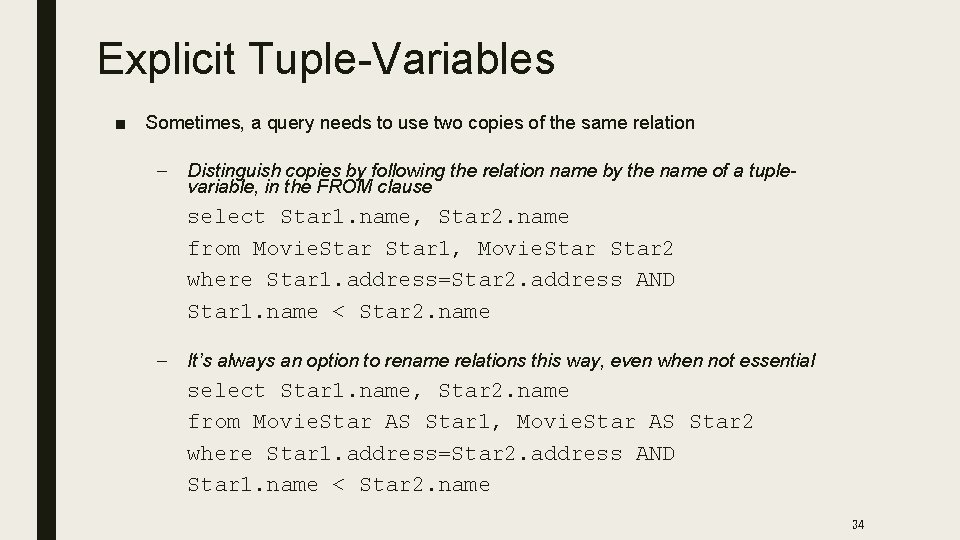 Explicit Tuple-Variables

■ Sometimes, a query needs to use two copies of the same relation

– Distinguish copies by following the relation name by the name of a tuple-variable, in the FROM clause

select Star1.name, Star2.name
from MovieStar Star1, MovieStar Star2
where Star1.address=Star2.address AND
Star1.name < Star2.name

– It's always an option to rename relations this way, even when not essential

select Star1.name, Star2.name
from MovieStar AS Star1, MovieStar AS Star2
where Star1.address=Star2.address AND
Star1.name < Star2.name

34